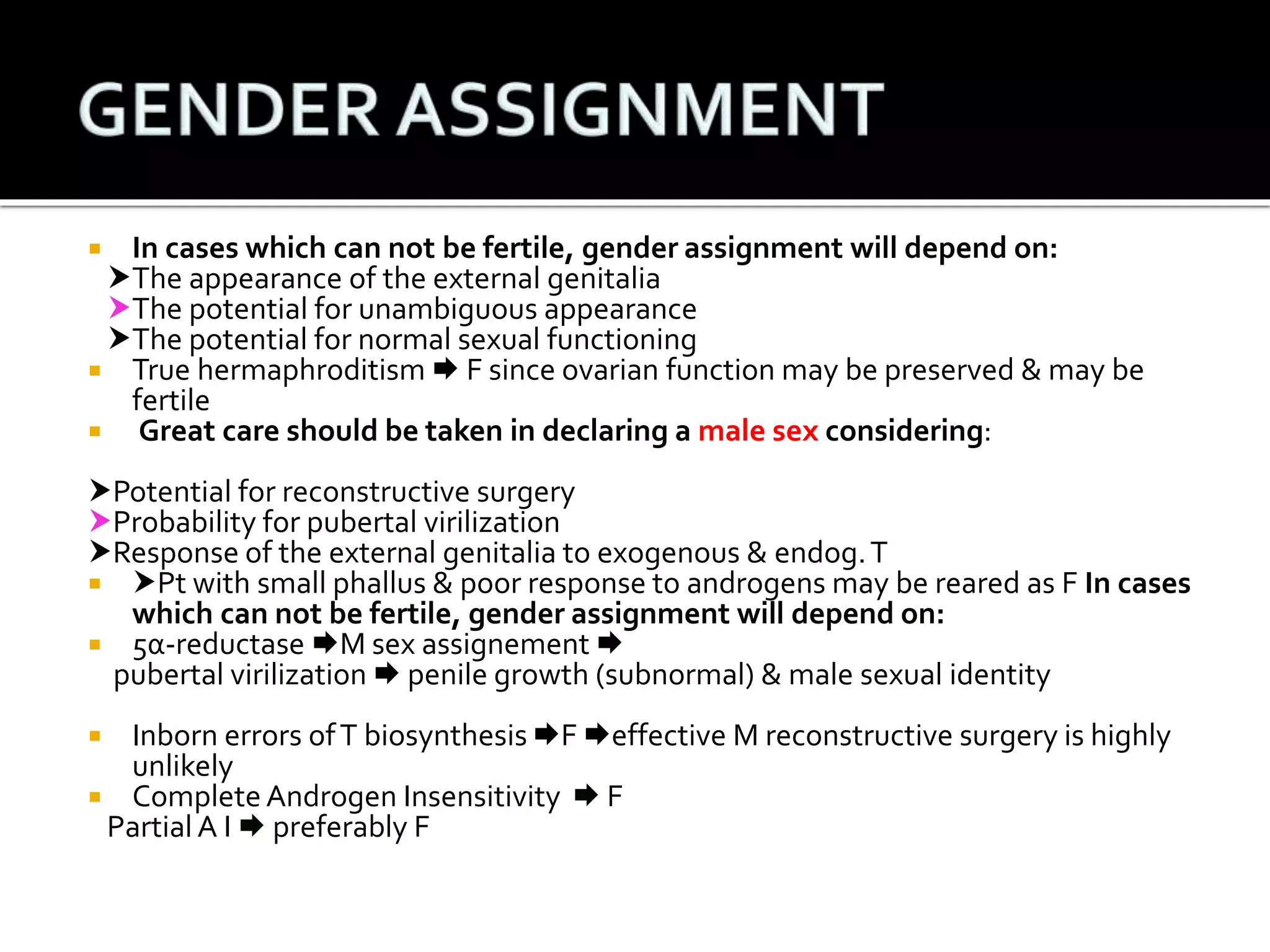 GENDER ASSIGNMENT

▪ In cases which can not be fertile, gender assignment will depend on:
➤The appearance of the external genitalia
➤The potential for unambiguous appearance
➤The potential for normal sexual functioning
▪ True hermaphroditism ➡ F since ovarian function may be preserved & may be fertile
▪ Great care should be taken in declaring a male sex considering:

➤Potential for reconstructive surgery
➤Probability for pubertal virilization
➤Response of the external genitalia to exogenous & endog. T
▪ ➤Pt with small phallus & poor response to androgens may be reared as F In cases which can not be fertile, gender assignment will depend on:
▪ 5α-reductase ➡M sex assignement ➡ pubertal virilization ➡ penile growth (subnormal) & male sexual identity

▪ Inborn errors of T biosynthesis ➡F ➡effective M reconstructive surgery is highly unlikely
▪ Complete Androgen Insensitivity ➡ F
Partial A I ➡ preferably F